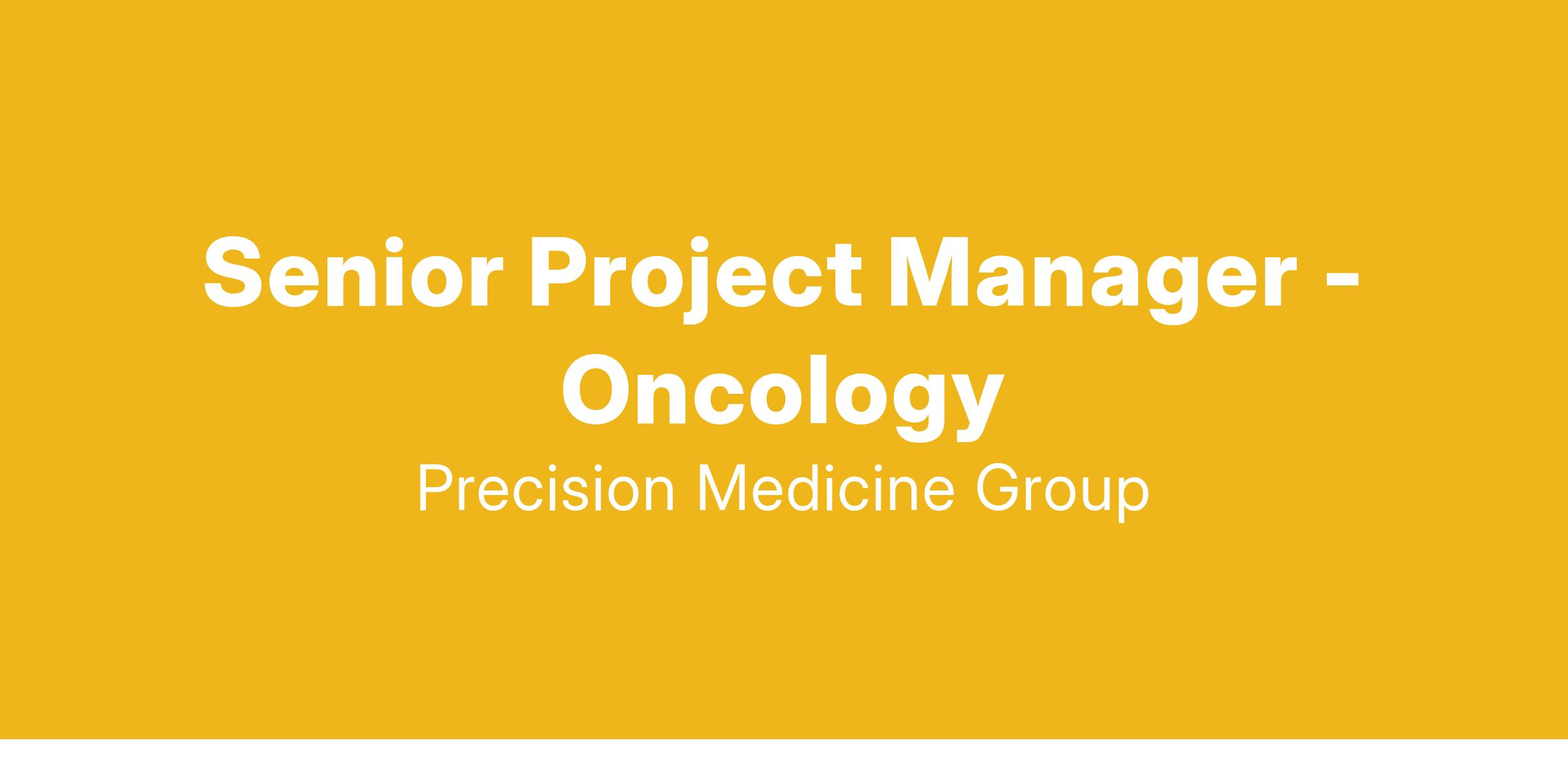 Senior Project Manager - Oncology

Precision Medicine Group